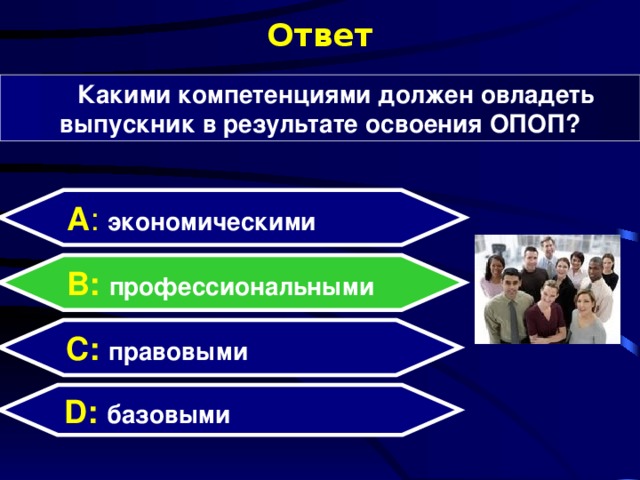 Ответ

Какими компетенциями должен овладеть выпускник в результате освоения ОПОП?

A: экономическими

B: профессиональными

C: правовыми

D: базовыми